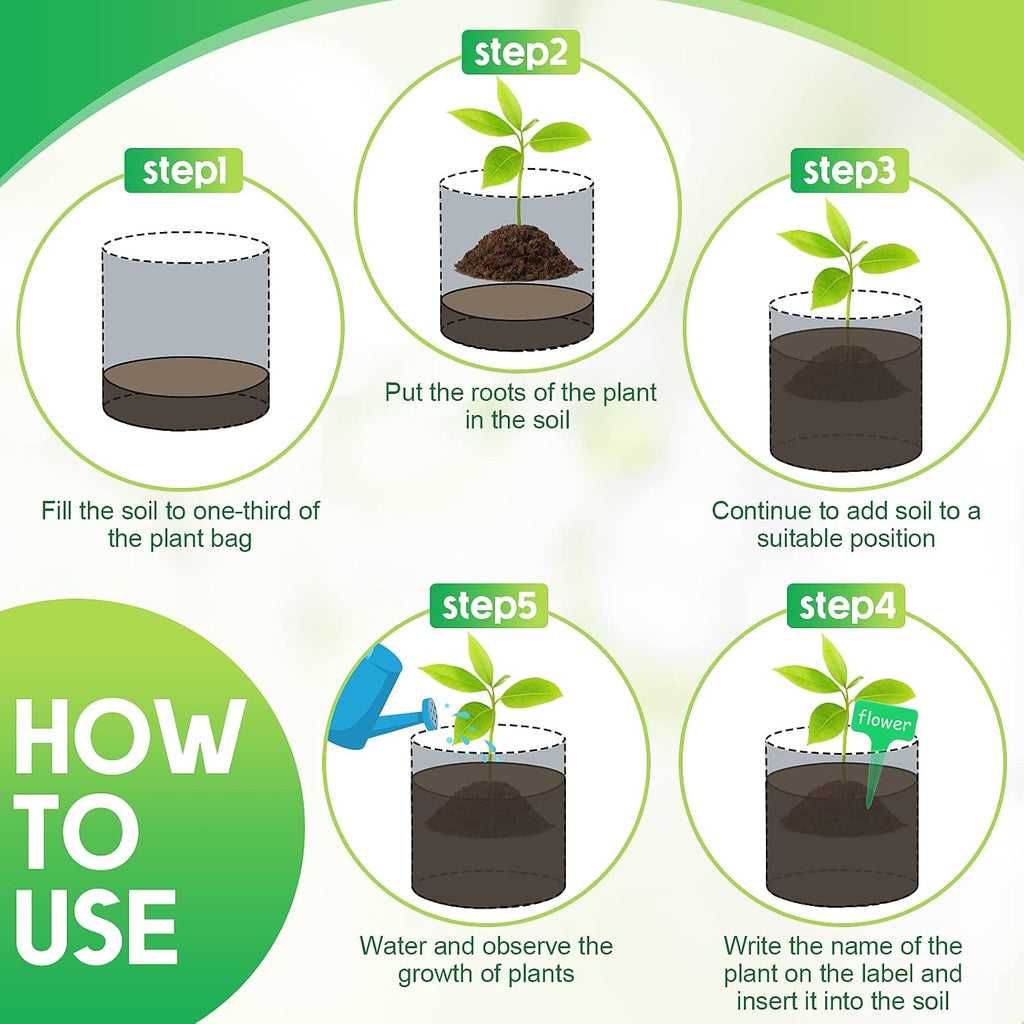 step1

Fill the soil to one-third of the plant bag

step2

Put the roots of the plant in the soil

step3

Continue to add soil to a suitable position

HOW TO USE

step5

Water and observe the growth of plants

step4

flower

Write the name of the plant on the label and insert it into the soil